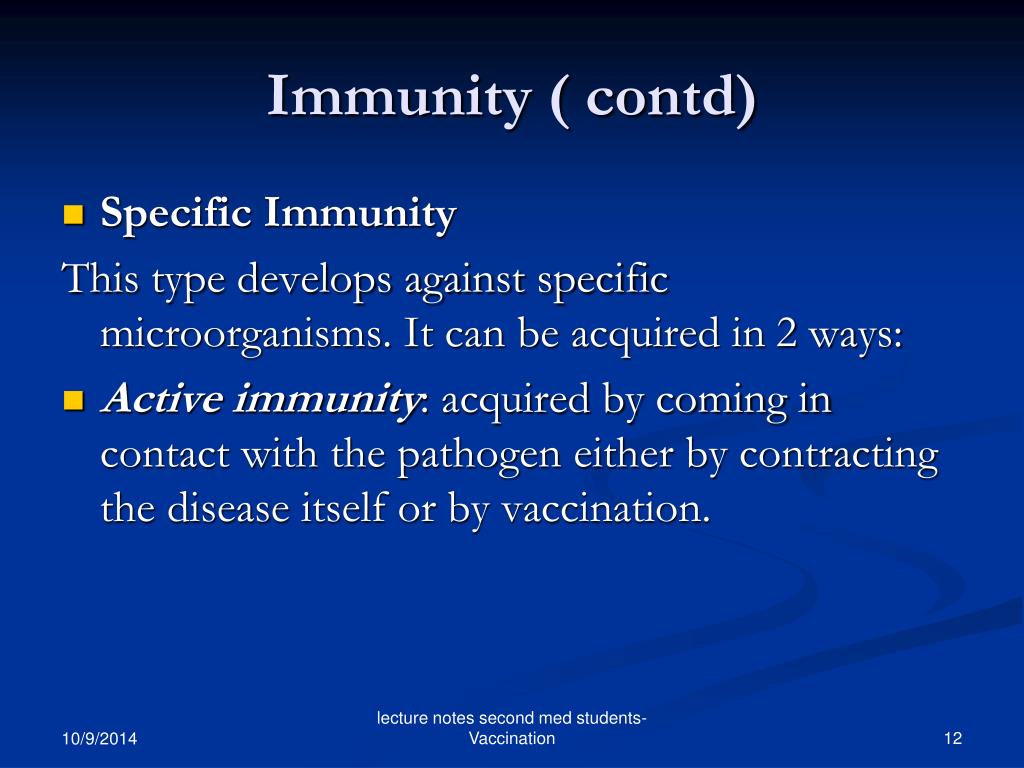 Immunity ( contd)

Specific Immunity

This type develops against specific microorganisms. It can be acquired in 2 ways:

Active immunity: acquired by coming in contact with the pathogen either by contracting the disease itself or by vaccination.

10/9/2014

lecture notes second med students-Vaccination

12